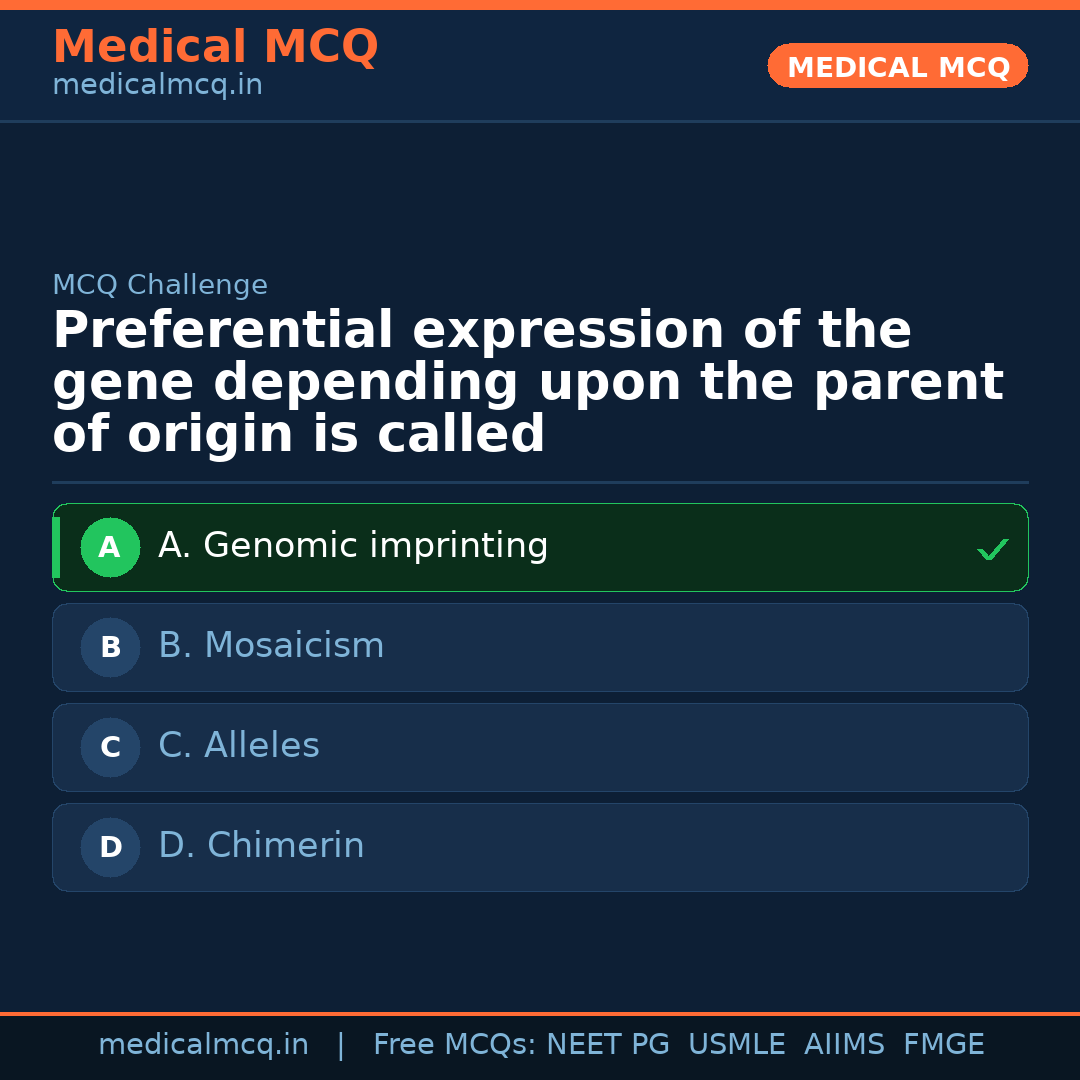 Medical MCQ
medicalmcq.in

MEDICAL MCQ

MCQ Challenge

Preferential expression of the gene depending upon the parent of origin is called

A A. Genomic imprinting ✓

B B. Mosaicism

C C. Alleles

D D. Chimerin

medicalmcq.in | Free MCQs: NEET PG USMLE AIIMS FMGE